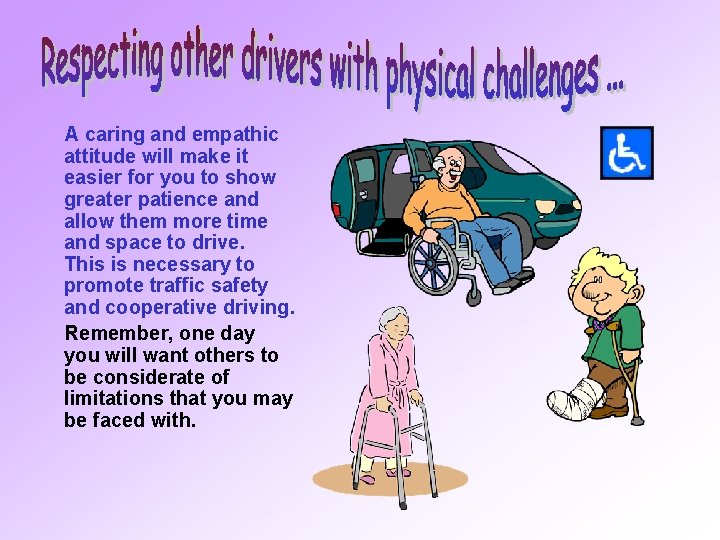 Respecting other drivers with physical challenges ...

A caring and empathic attitude will make it easier for you to show greater patience and allow them more time and space to drive. This is necessary to promote traffic safety and cooperative driving.

Remember, one day you will want others to be considerate of limitations that you may be faced with.